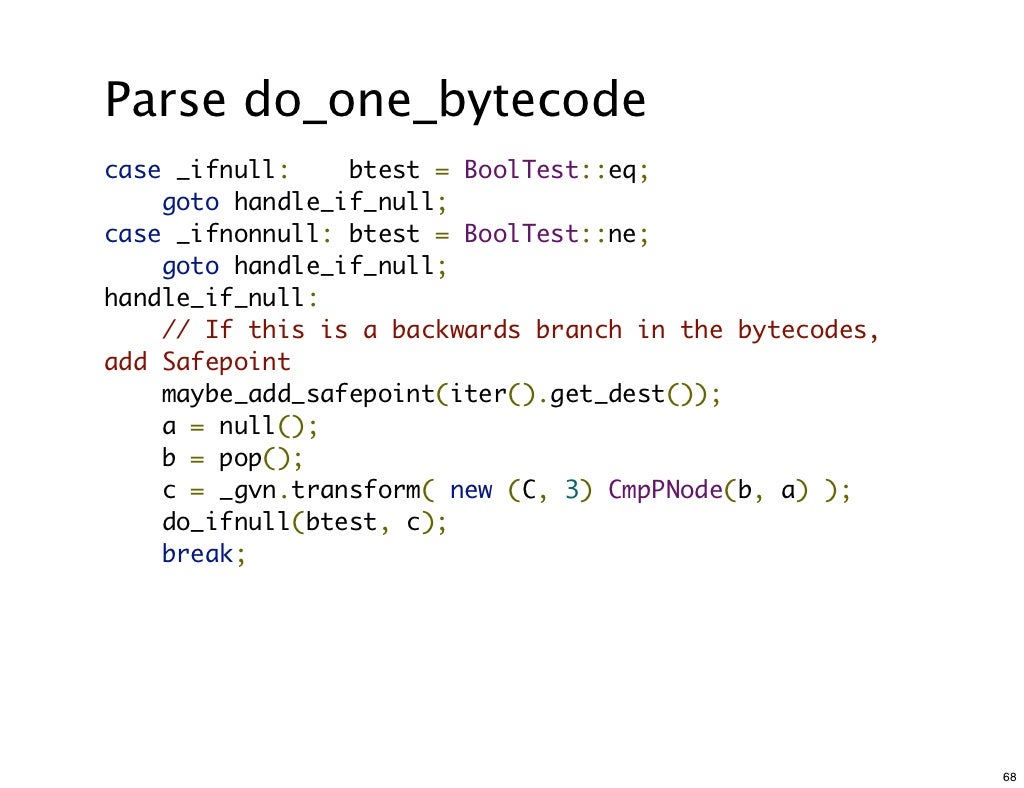 Parse do_one_bytecode

case _ifnull:    btest = BoolTest::eq;
    goto handle_if_null;
case _ifnonnull: btest = BoolTest::ne;
    goto handle_if_null;
handle_if_null:
    // If this is a backwards branch in the bytecodes, add Safepoint
    maybe_add_safepoint(iter().get_dest());
    a = null();
    b = pop();
    c = _gvn.transform( new (C, 3) CmpPNode(b, a) );
    do_ifnull(btest, c);
    break;

68